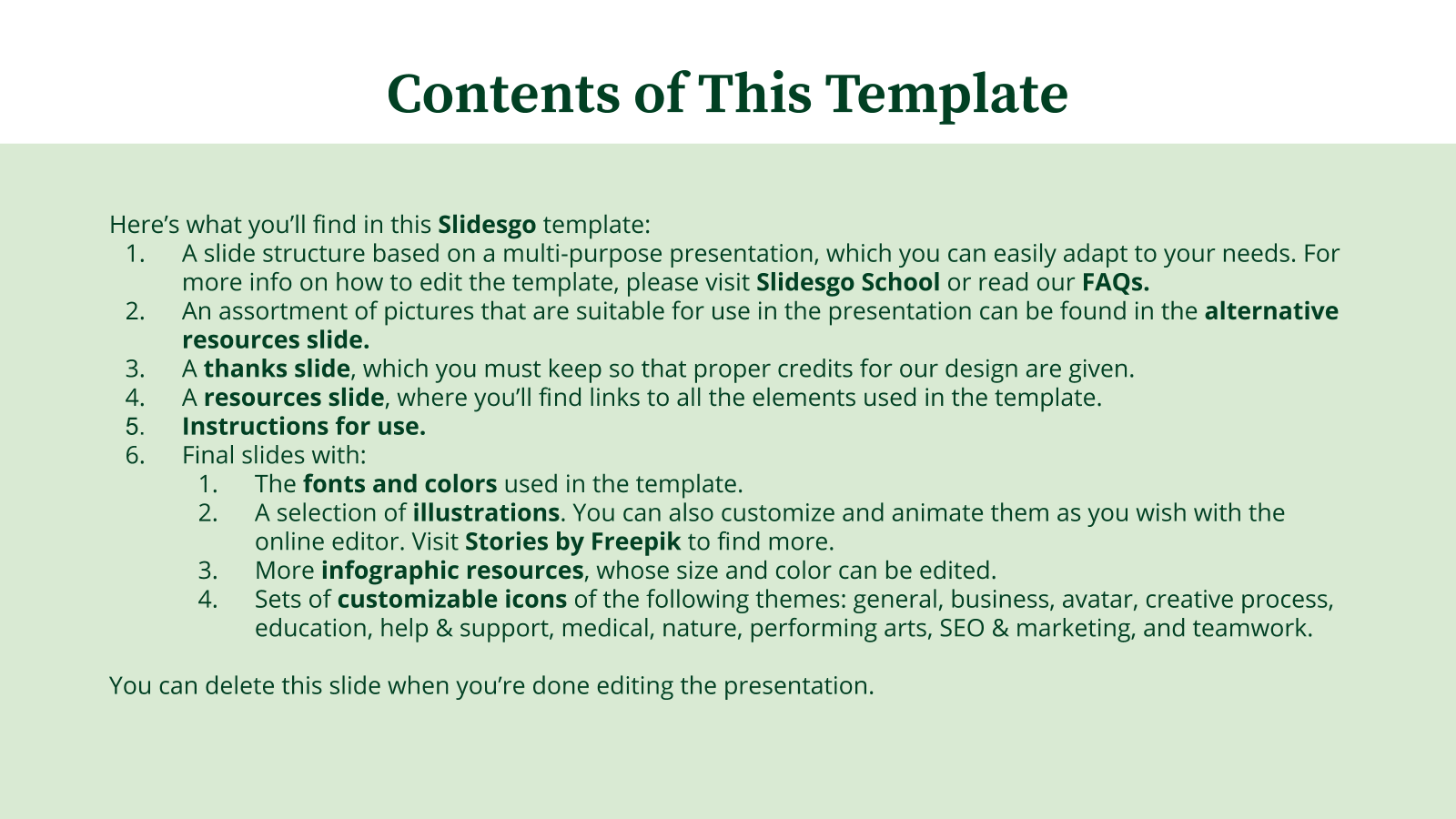 Contents of This Template

Here's what you'll find in this Slidesgo template:
1. A slide structure based on a multi-purpose presentation, which you can easily adapt to your needs. For more info on how to edit the template, please visit Slidesgo School or read our FAQs.
2. An assortment of pictures that are suitable for use in the presentation can be found in the alternative resources slide.
3. A thanks slide, which you must keep so that proper credits for our design are given.
4. A resources slide, where you'll find links to all the elements used in the template.
5. Instructions for use.
6. Final slides with:
1. The fonts and colors used in the template.
2. A selection of illustrations. You can also customize and animate them as you wish with the online editor. Visit Stories by Freepik to find more.
3. More infographic resources, whose size and color can be edited.
4. Sets of customizable icons of the following themes: general, business, avatar, creative process, education, help & support, medical, nature, performing arts, SEO & marketing, and teamwork.

You can delete this slide when you're done editing the presentation.